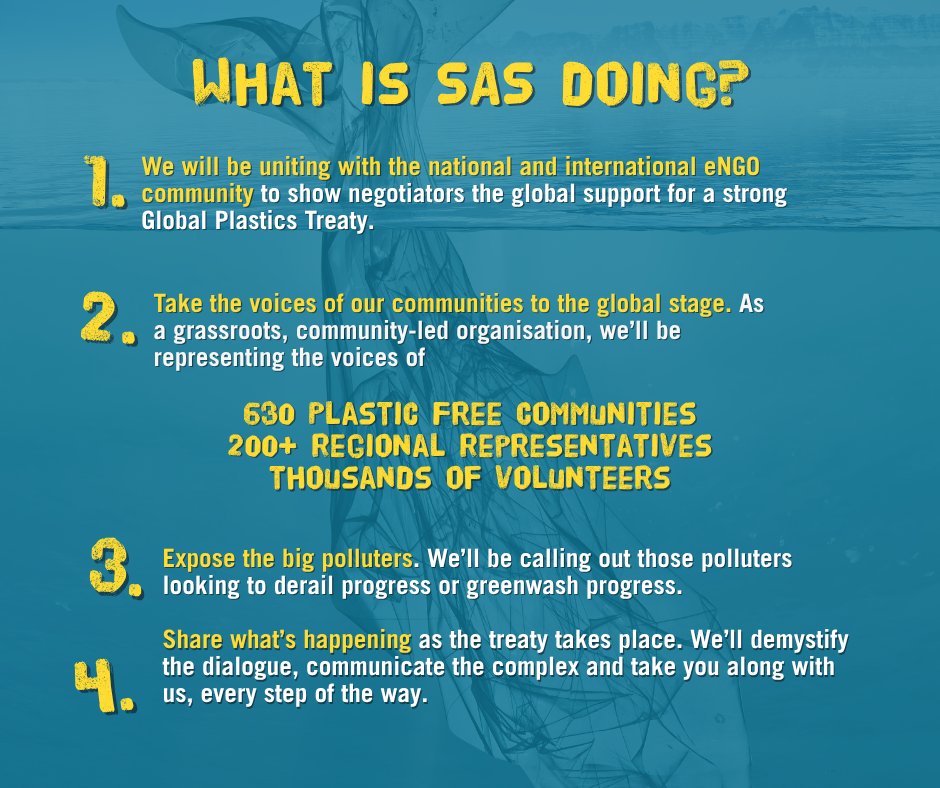 WHAT IS SAS DOING?

1. We will be uniting with the national and international eNGO community to show negotiators the global support for a strong Global Plastics Treaty.

2. Take the voices of our communities to the global stage. As a grassroots, community-led organisation, we'll be representing the voices of

630 PLASTIC FREE COMMUNITIES
200+ REGIONAL REPRESENTATIVES
THOUSANDS OF VOLUNTEERS

3. Expose the big polluters. We'll be calling out those polluters looking to derail progress or greenwash progress.

4. Share what's happening as the treaty takes place. We'll demystify the dialogue, communicate the complex and take you along with us, every step of the way.